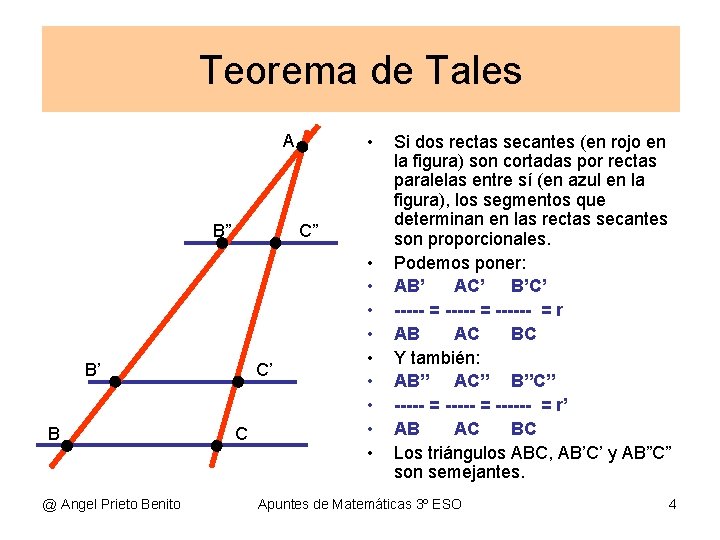 Teorema de Tales

A
B”
C”
B’
C’
B
C

• Si dos rectas secantes (en rojo en la figura) son cortadas por rectas paralelas entre sí (en azul en la figura), los segmentos que determinan en las rectas secantes son proporcionales.
• Podemos poner:
• AB’ AC’ B’C’
• ----- = ----- = ------ = r
• AB AC BC
• Y también:
• AB” AC” B”C”
• ----- = ----- = ------ = r’
• AB AC BC
• Los triángulos ABC, AB’C’ y AB”C” son semejantes.

@ Angel Prieto Benito Apuntes de Matemáticas 3º ESO 4